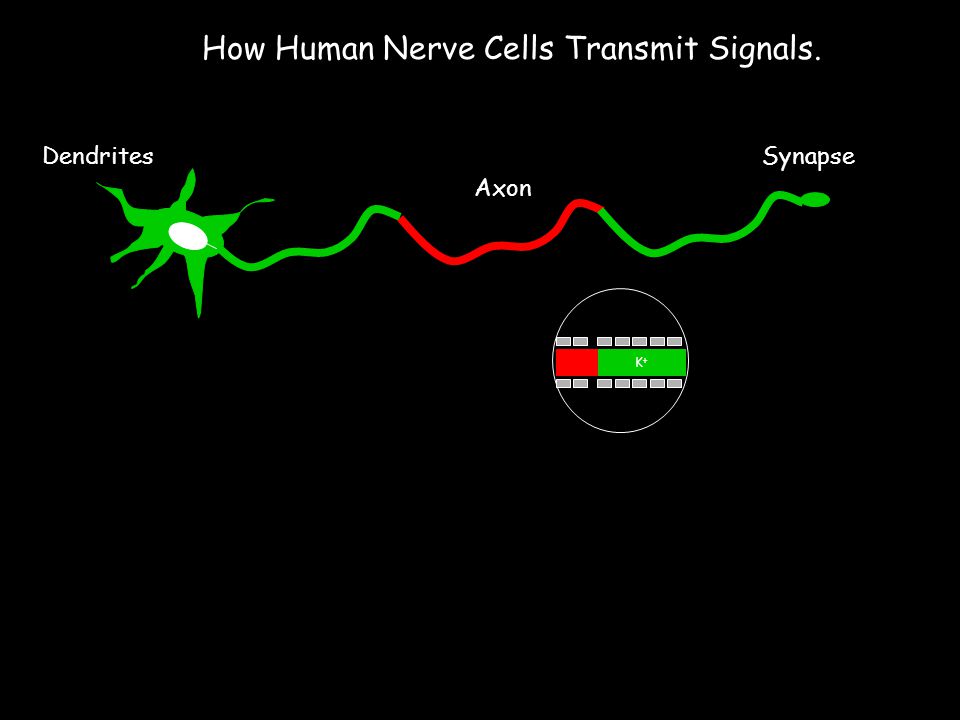 How Human Nerve Cells Transmit Signals.

Dendrites

Axon

Synapse

$K^+$